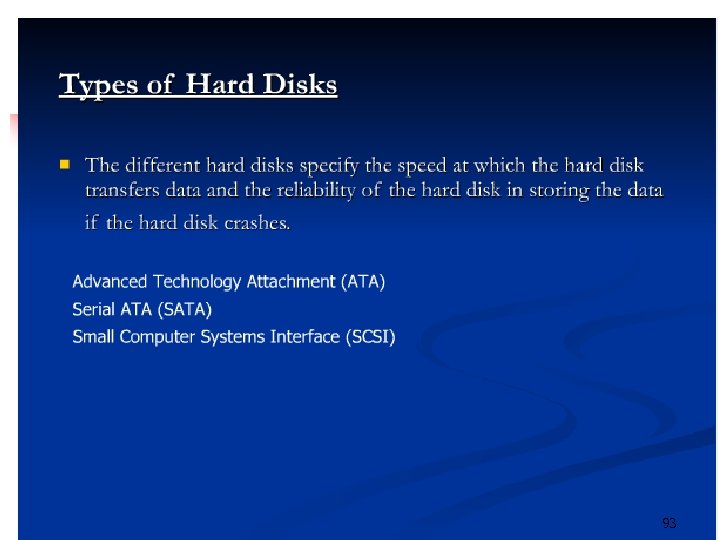 Types of Hard Disks

The different hard disks specify the speed at which the hard disk transfers data and the reliability of the hard disk in storing the data if the hard disk crashes.

Advanced Technology Attachment (ATA)
Serial ATA (SATA)
Small Computer Systems Interface (SCSI)

93